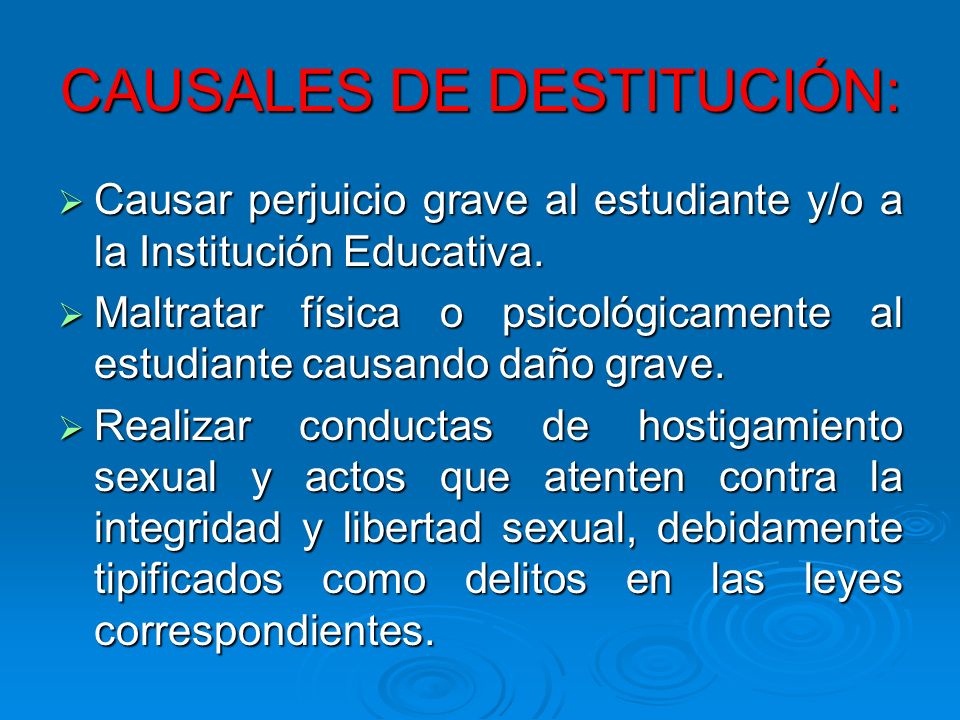 CAUSALES DE DESTITUCIÓN:

➢ Causar perjuicio grave al estudiante y/o a la Institución Educativa.

➢ Maltratar física o psicológicamente al estudiante causando daño grave.

➢ Realizar conductas de hostigamiento sexual y actos que atenten contra la integridad y libertad sexual, debidamente tipificados como delitos en las leyes correspondientes.